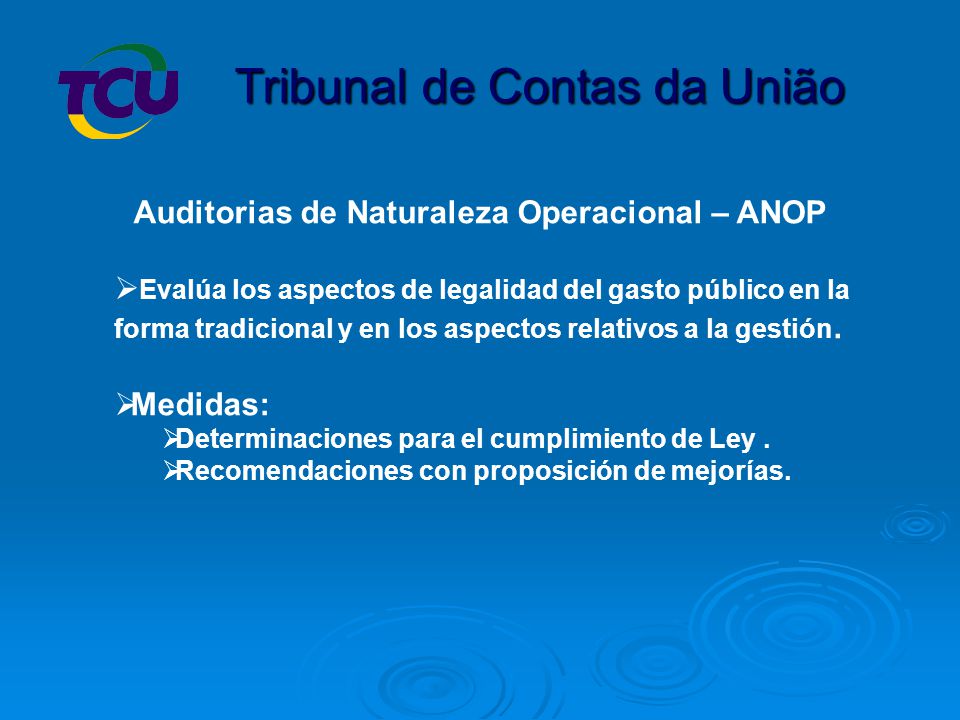 TCU

Tribunal de Contas da União

Auditorias de Naturaleza Operacional – ANOP

➢Evalúa los aspectos de legalidad del gasto público en la forma tradicional y en los aspectos relativos a la gestión.

➢Medidas:
➢Determinaciones para el cumplimiento de Ley .
➢Recomendaciones con proposición de mejorías.